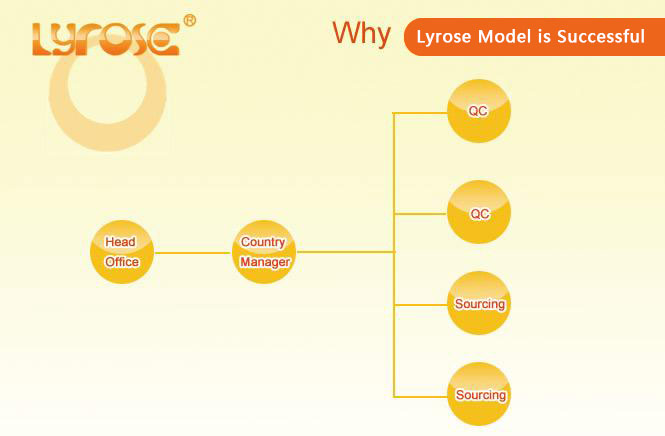 Lyrose®

Why Lyrose Model is Successful

Head Office

Country Manager

QC

QC

Sourcing

Sourcing